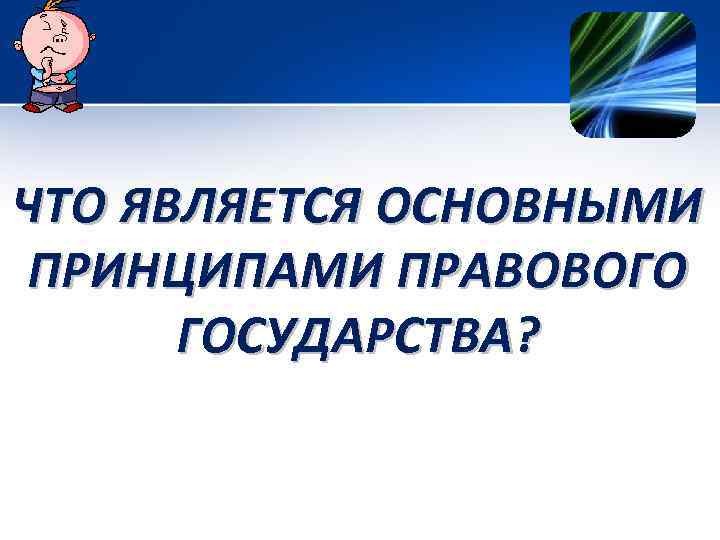 ЧТО ЯВЛЯЕТСЯ ОСНОВНЫМИ ПРИНЦИПАМИ ПРАВОВОГО ГОСУДАРСТВА?